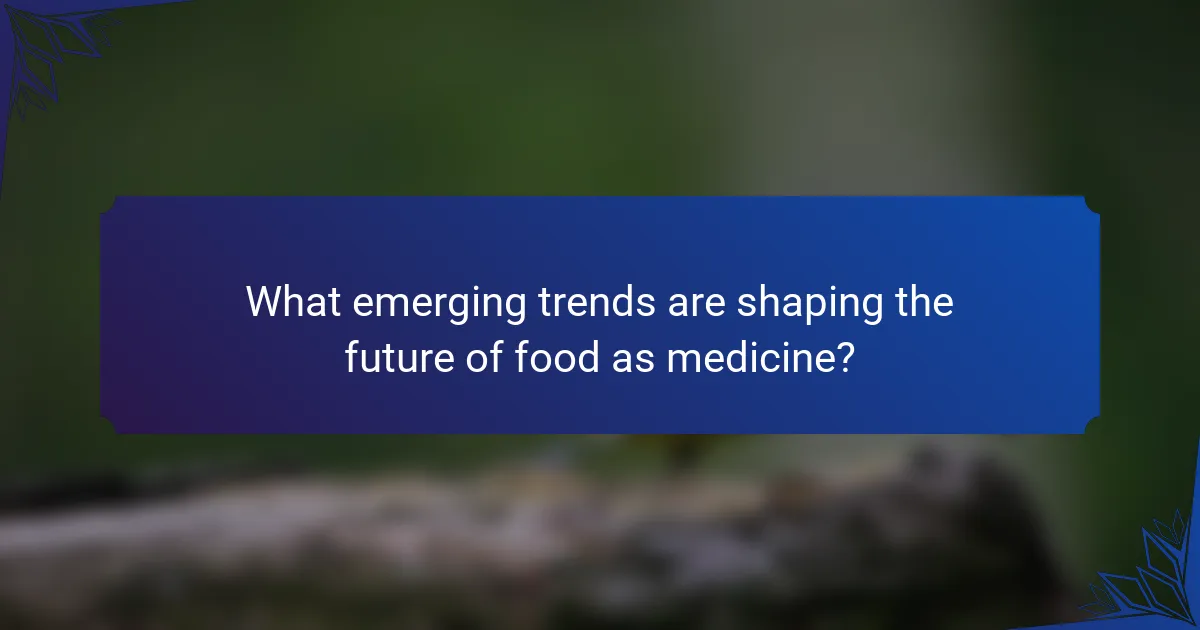 What emerging trends are shaping the future of food as medicine?